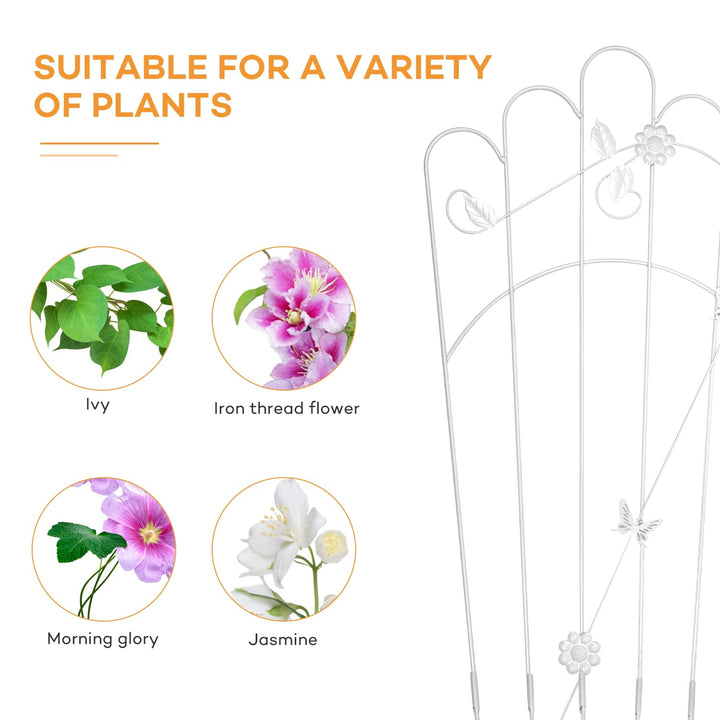 SUITABLE FOR A VARIETY OF PLANTS

Ivy

Iron thread flower

Morning glory

Jasmine